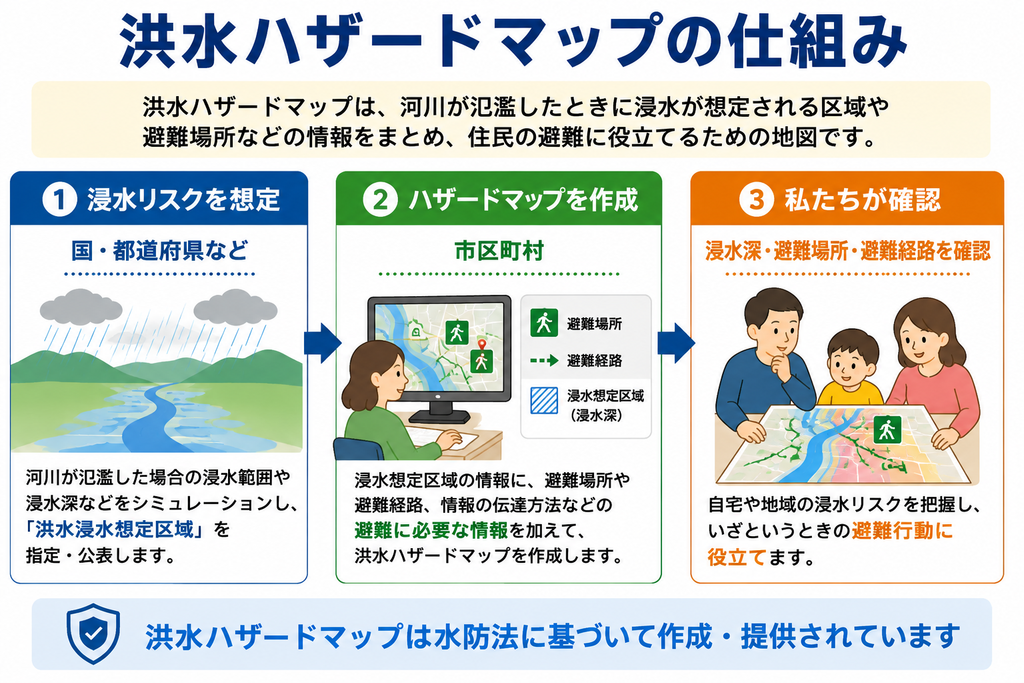 洪水ハザードマップの仕組み

洪水ハザードマップは、河川が氾濫したときに浸水が想定される区域や避難場所などの情報をまとめ、住民の避難に役立てるための地図です。

1 浸水リスクを想定

国・都道府県など

河川が氾濫した場合の浸水範囲や浸水深などをシミュレーションし、「洪水浸水想定区域」を指定・公表します。

2 ハザードマップを作成

市区町村

避難場所

避難経路

浸水想定区域（浸水深）

浸水想定区域の情報に、避難場所や避難経路、情報の伝達方法などの避難に必要な情報を加えて、洪水ハザードマップを作成します。

3 私たちが確認

浸水深・避難場所・避難経路を確認

自宅や地域の浸水リスクを把握し、いざというときの避難行動に役立てます。

洪水ハザードマップは水防法に基づいて作成・提供されています